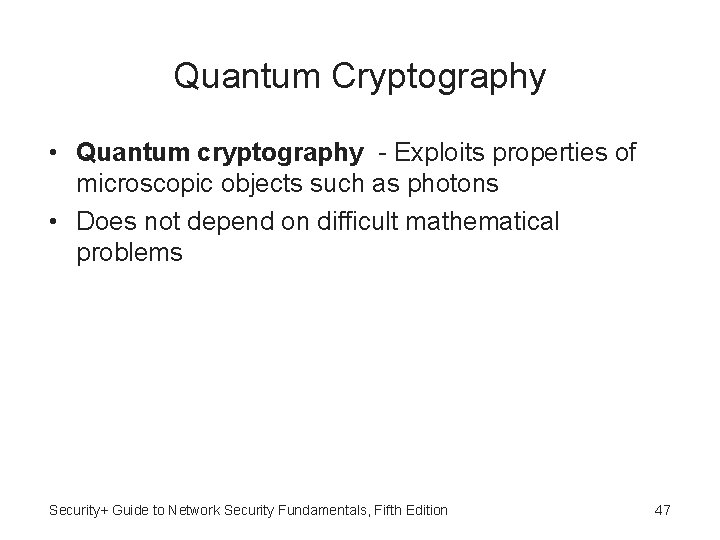 Quantum Cryptography

• Quantum cryptography - Exploits properties of microscopic objects such as photons

• Does not depend on difficult mathematical problems

Security+ Guide to Network Security Fundamentals, Fifth Edition

47